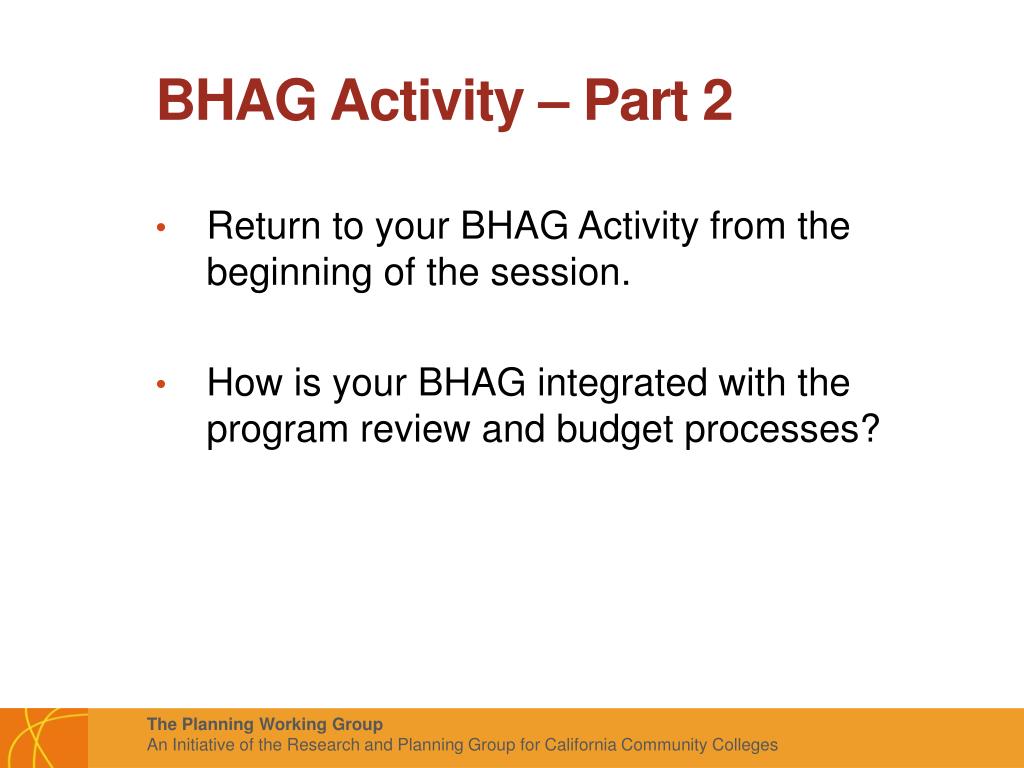 BHAG Activity – Part 2

• Return to your BHAG Activity from the beginning of the session.

• How is your BHAG integrated with the program review and budget processes?

The Planning Working Group
An Initiative of the Research and Planning Group for California Community Colleges